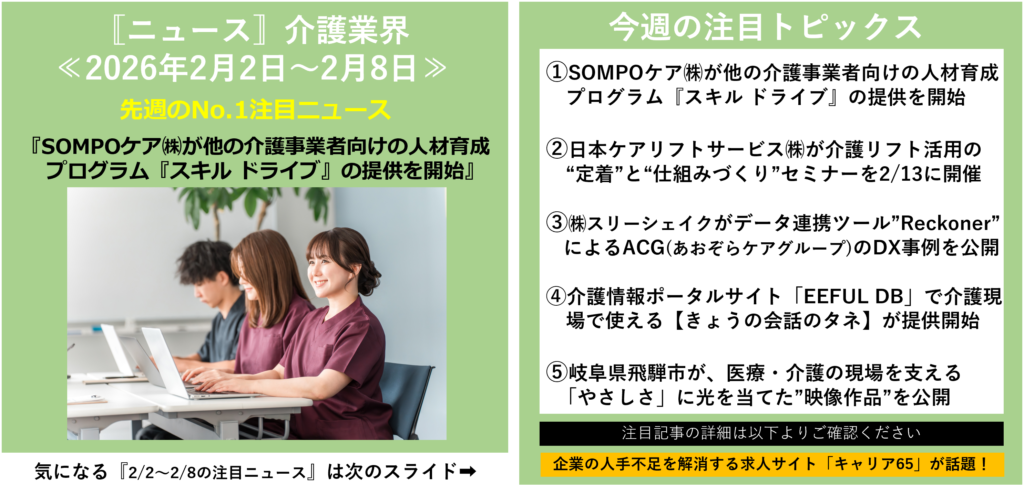 〖ニュース〗介護業界
≪2026年2月2日～2月8日≫

先週のNo.1注目ニュース

『SOMPOケア㈱が他の介護事業者向けの人材育成プログラム『スキル ドライブ』の提供を開始』

気になる『2/2～2/8の注目ニュース』は次のスライド➡

今週の注目トピックス

①SOMPOケア㈱が他の介護事業者向けの人材育成プログラム『スキル ドライブ』の提供を開始

②日本ケアリフトサービス㈱が介護リフト活用の“定着”と“仕組みづくり”セミナーを2/13に開催

③㈱スリーシェイクがデータ連携ツール”Reckoner”によるACG(あおぞらケアグループ)のDX事例を公開

④介護情報ポータルサイト「EEFUL DB」で介護現場で使える【きょうの会話のタネ】が提供開始

⑤岐阜県飛騨市が、医療・介護の現場を支える「やさしさ」に光を当てた”映像作品”を公開

注目記事の詳細は以下よりご確認ください

企業の人手不足を解消する求人サイト「キャリア65」が話題！